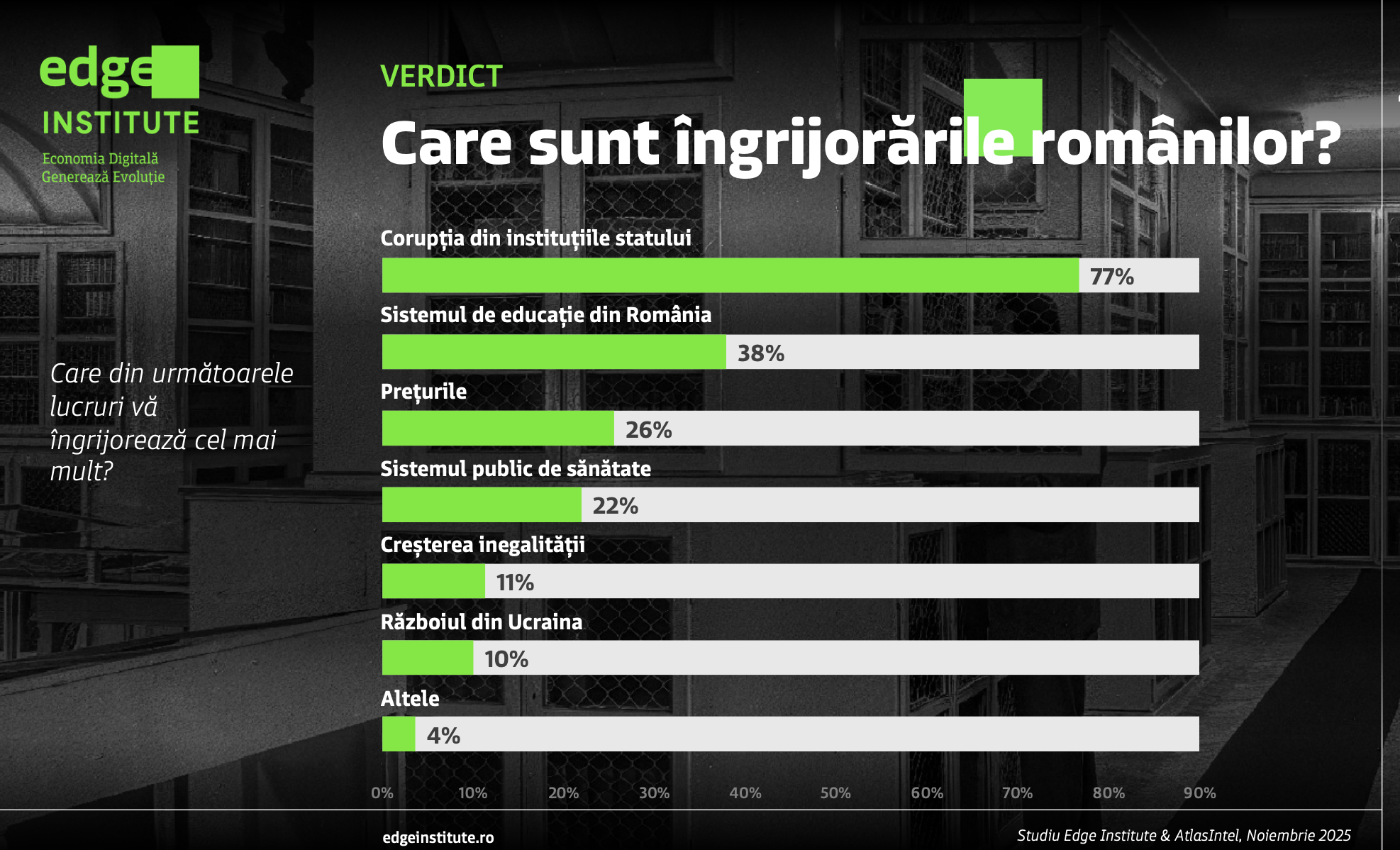 edge
INSTITUTE
Economia Digitală Generează Evoluție

VERDICT
Care sunt îngrijorările românilor?

Care din următoarele lucruri vă îngrijorează cel mai mult?

Corupția din instituțiile statului
77%
Sistemul de educație din România
38%
Prețurile
26%
Sistemul public de sănătate
22%
Creșterea inegalității
11%
Războiul din Ucraina
10%
Altele
4%

0% 10% 20% 30% 40% 50% 60% 70% 80% 90%

edgeinstitute.ro
Studiu Edge Institute & AtlasIntel, Noiembrie 2025